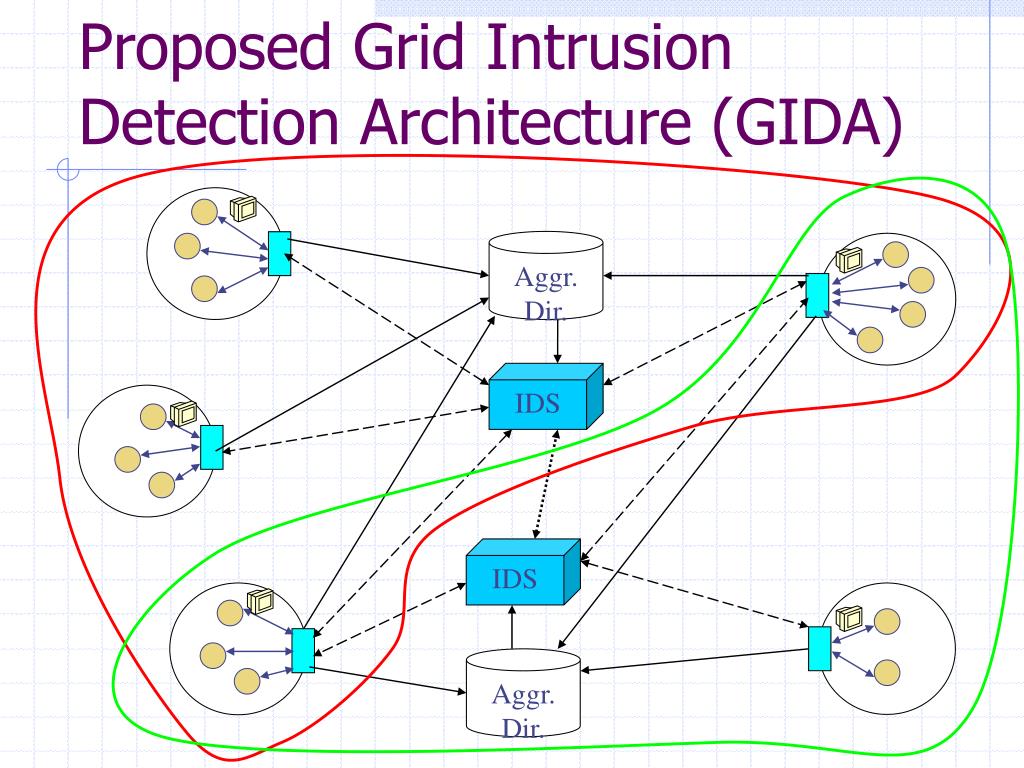 Proposed Grid Intrusion Detection Architecture (GIDA)

Aggr. Dir.

IDS

IDS

Aggr. Dir.